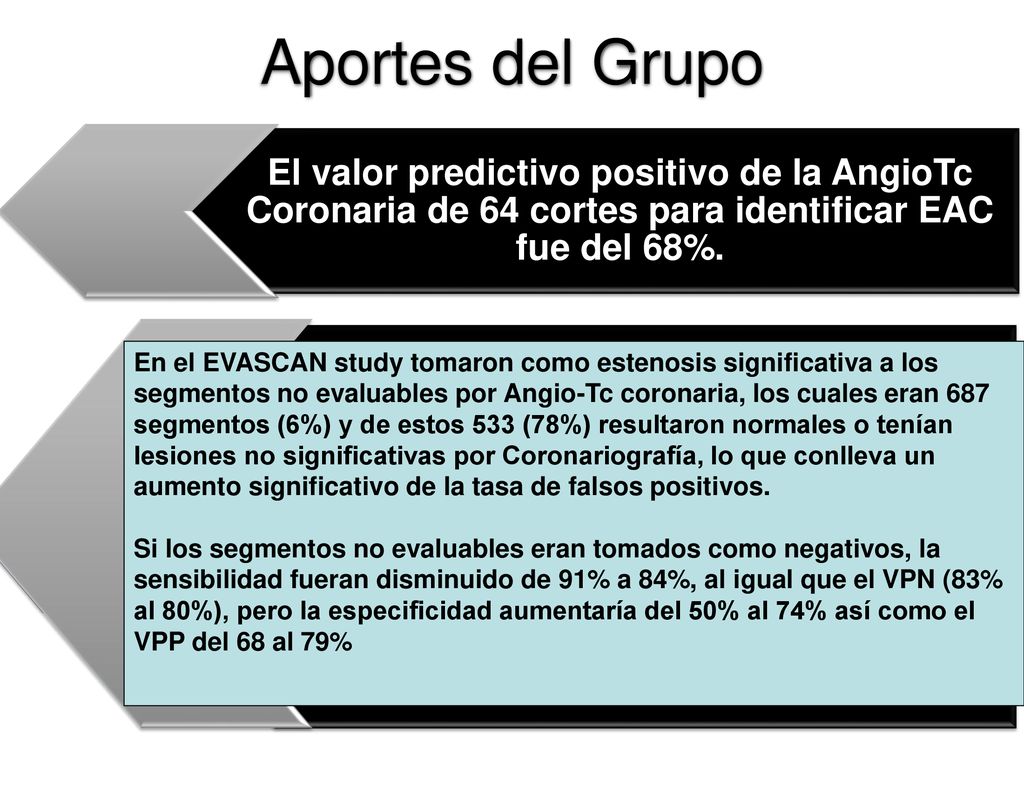 Aportes del Grupo

El valor predictivo positivo de la AngioTc Coronaria de 64 cortes para identificar EAC fue del 68%.

En el EVASCAN study tomaron como estenosis significativa a los segmentos no evaluables por Angio-Tc coronaria, los cuales eran 687 segmentos (6%) y de estos 533 (78%) resultaron normales o tenían lesiones no significativas por Coronariografía, lo que conlleva un aumento significativo de la tasa de falsos positivos.

Si los segmentos no evaluables eran tomados como negativos, la sensibilidad fueran disminuido de 91% a 84%, al igual que el VPN (83% al 80%), pero la especificidad aumentaría del 50% al 74% así como el VPP del 68 al 79%